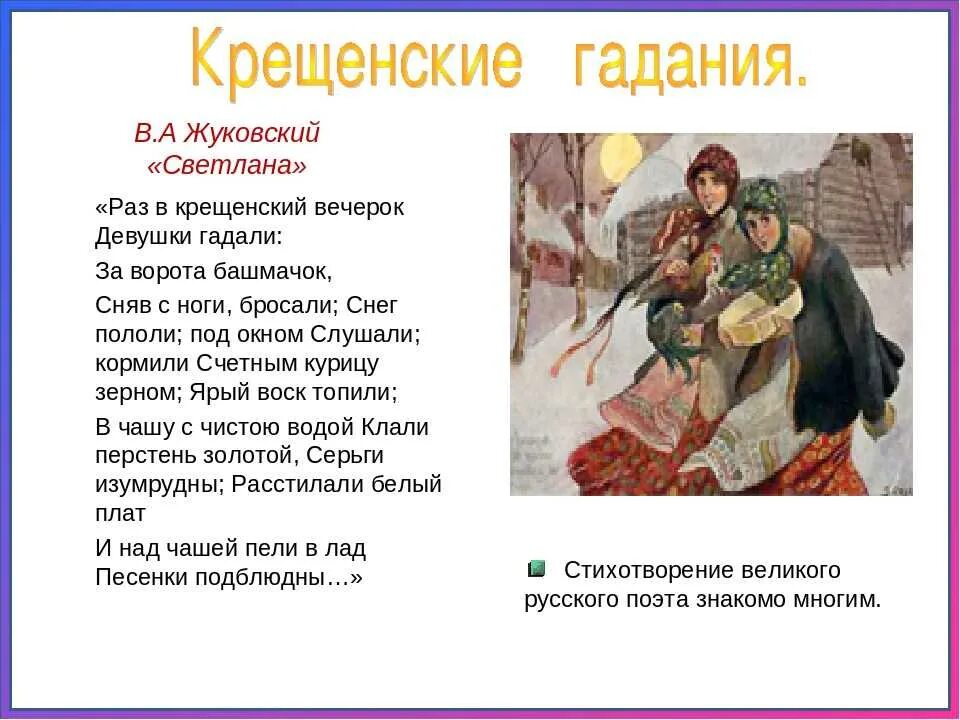 Крещенские гадания.

В.А Жуковский
«Светлана»

«Раз в крещенский вечерок
Девушки гадали:

За ворота башмачок,

Сняв с ноги, бросали; Снег пололи; под окном Слушали; кормили Счетным курицу зерном; Ярый воск топили;

В чашу с чистою водой Клали перстень золотой, Серьги изумрудны; Расстилали белый плат

И над чашей пели в лад
Песенки подблюдны…»

Стихотворение великого русского поэта знакомо многим.